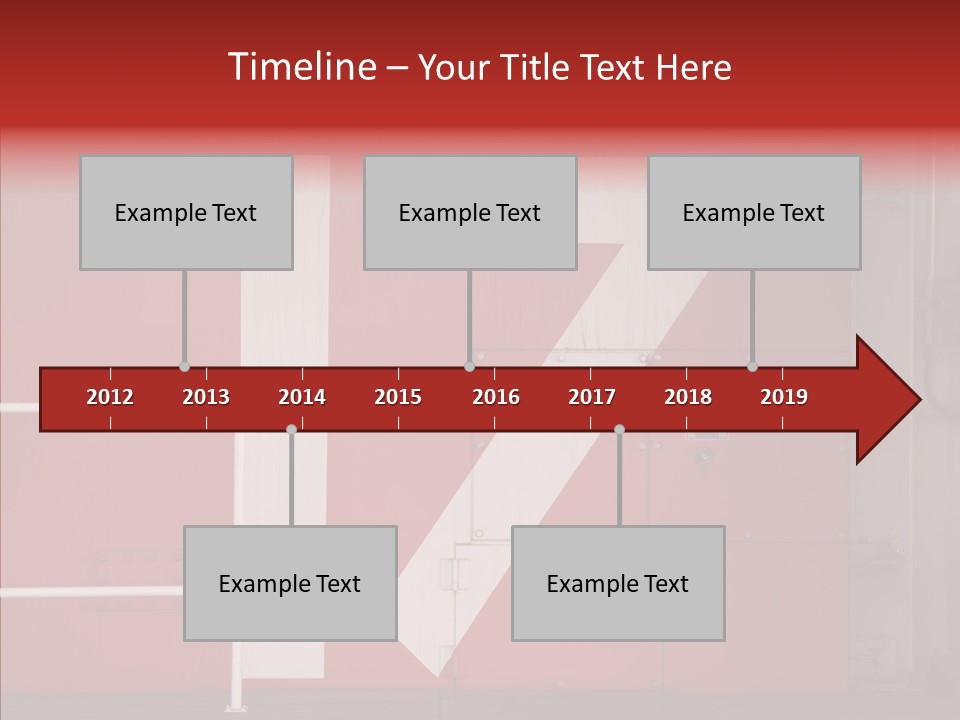 Timeline – Your Title Text Here

Example Text

Example Text

Example Text

2012 2013 2014 2015 2016 2017 2018 2019

Example Text

Example Text